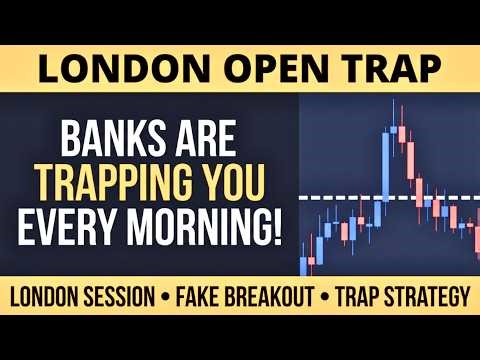 LONDON OPEN TRAP

BANKS ARE TRAPPING YOU EVERY MORNING!

LONDON SESSION • FAKE BREAKOUT • TRAP STRATEGY